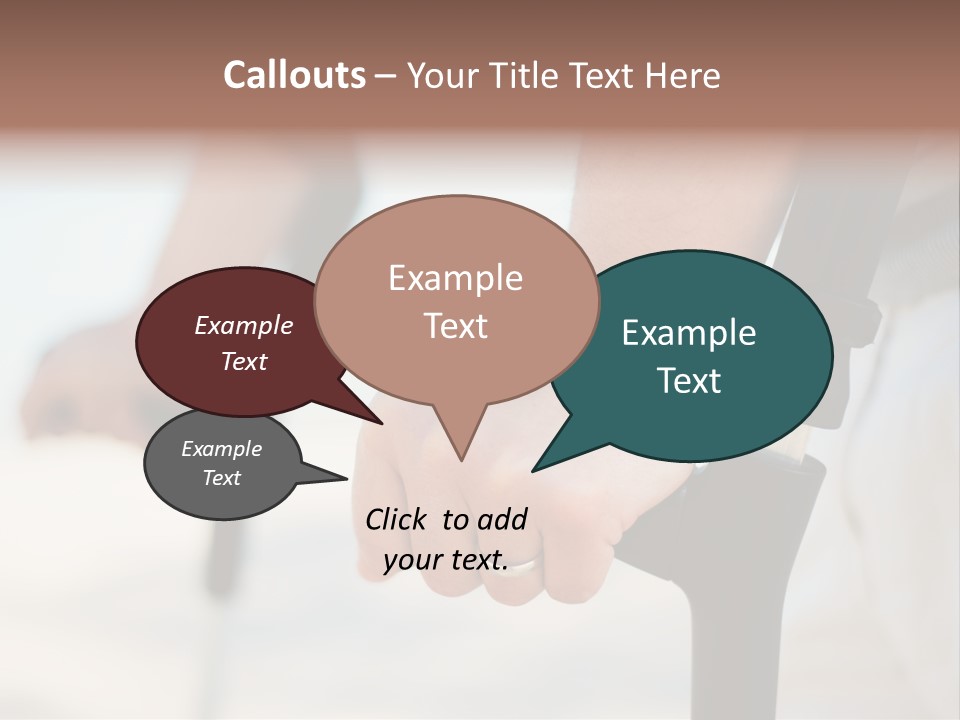 Callouts – Your Title Text Here

Example Text

Example Text

Example Text

Example Text

Click to add your text.